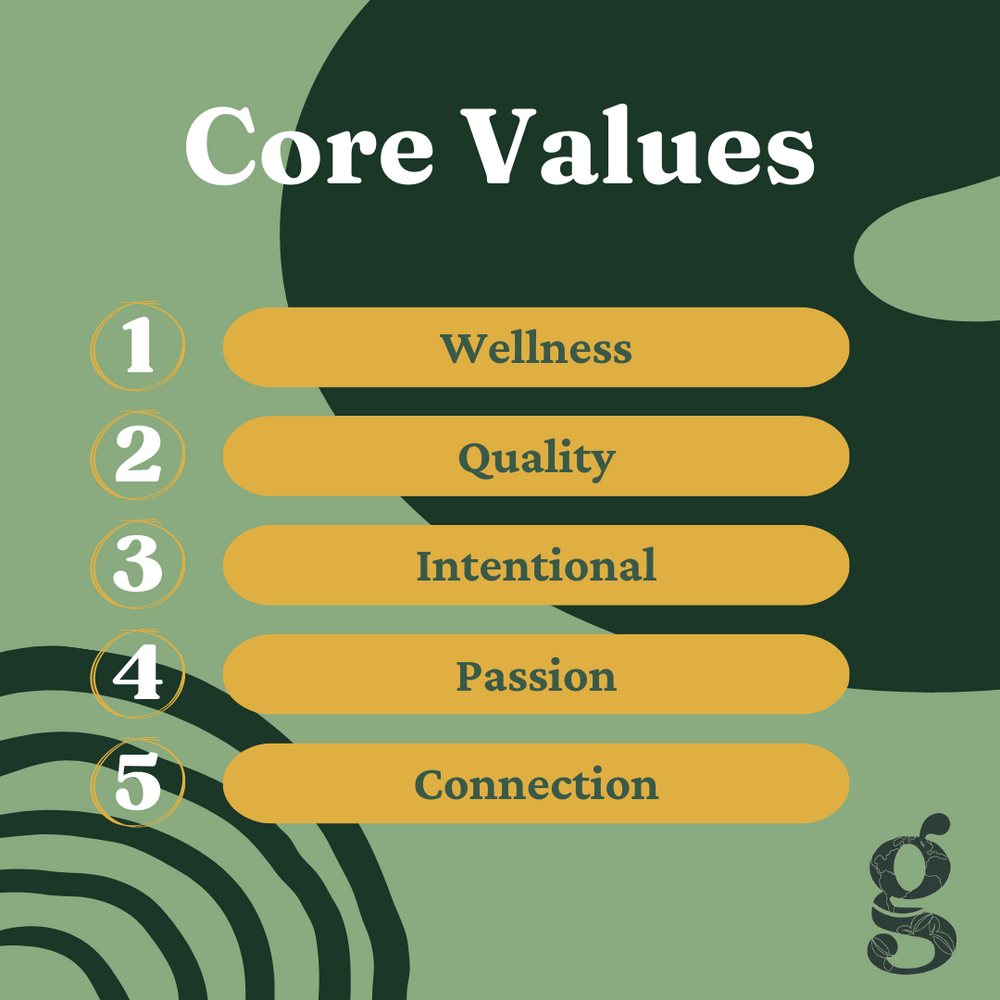 Core Values

1 Wellness

2 Quality

3 Intentional

4 Passion

5 Connection

g